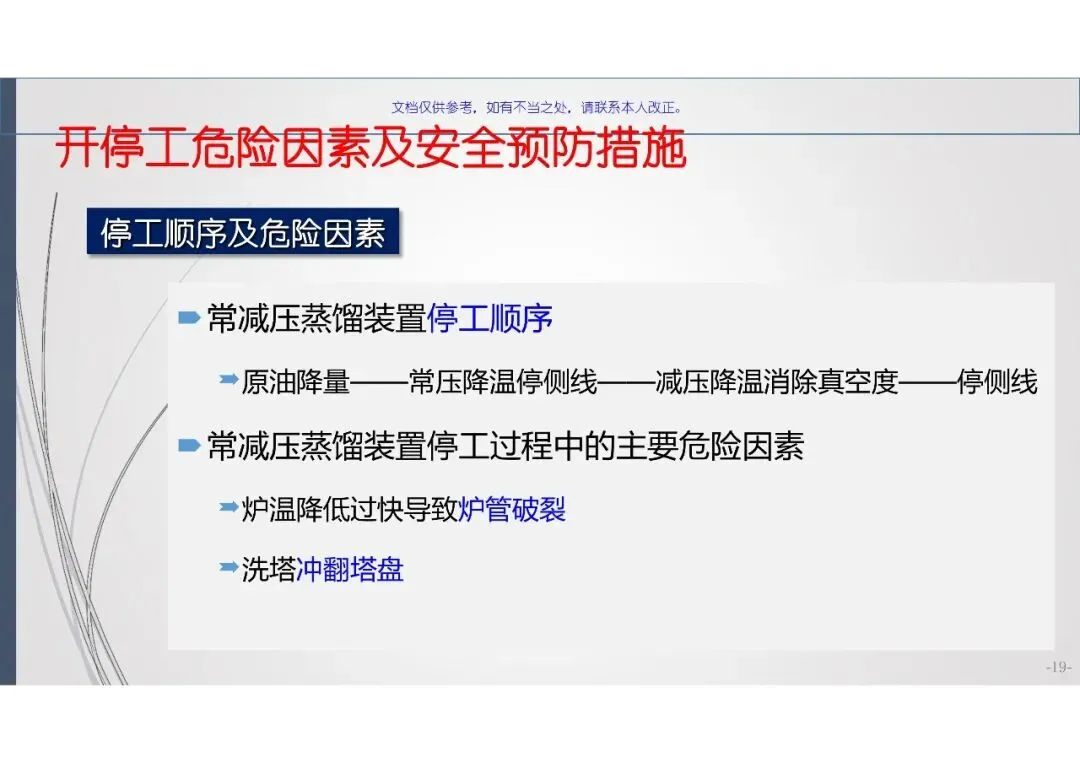 文档仅供参考，如有不当之处，请联系本人改正。

开停工危险因素及安全预防措施

停工顺序及危险因素

常减压蒸馏装置停工顺序

原油降量——常压降温停侧线——减压降温消除真空度——停侧线

常减压蒸馏装置停工过程中的主要危险因素

炉温降低过快导致炉管破裂

洗塔冲翻塔盘

-19-